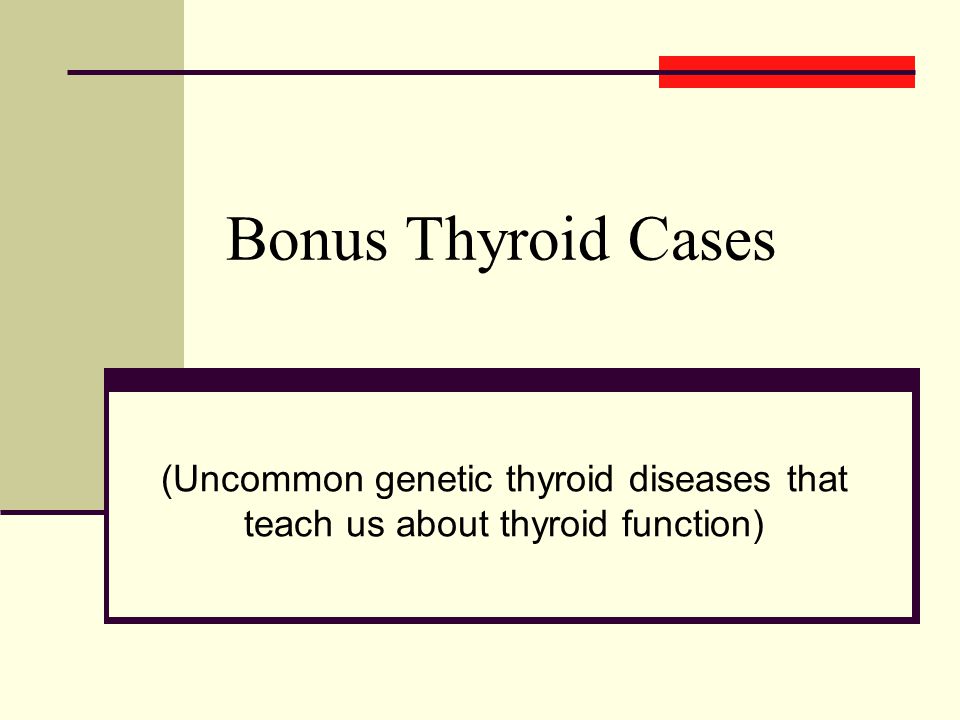 Bonus Thyroid Cases

(Uncommon genetic thyroid diseases that teach us about thyroid function)